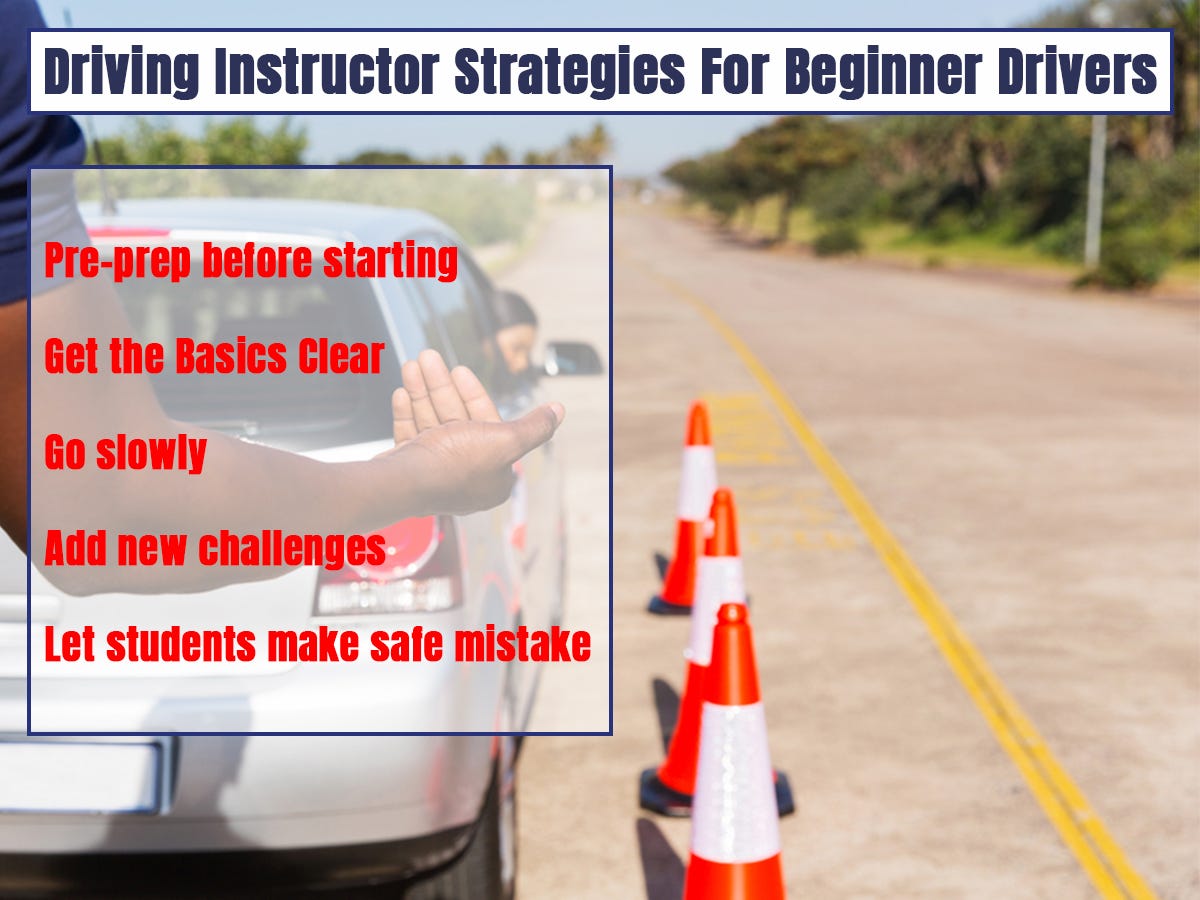 Driving Instructor Strategies For Beginner Drivers

Pre-prep before starting

Get the Basics Clear

Go slowly

Add new challenges

Let students make safe mistake